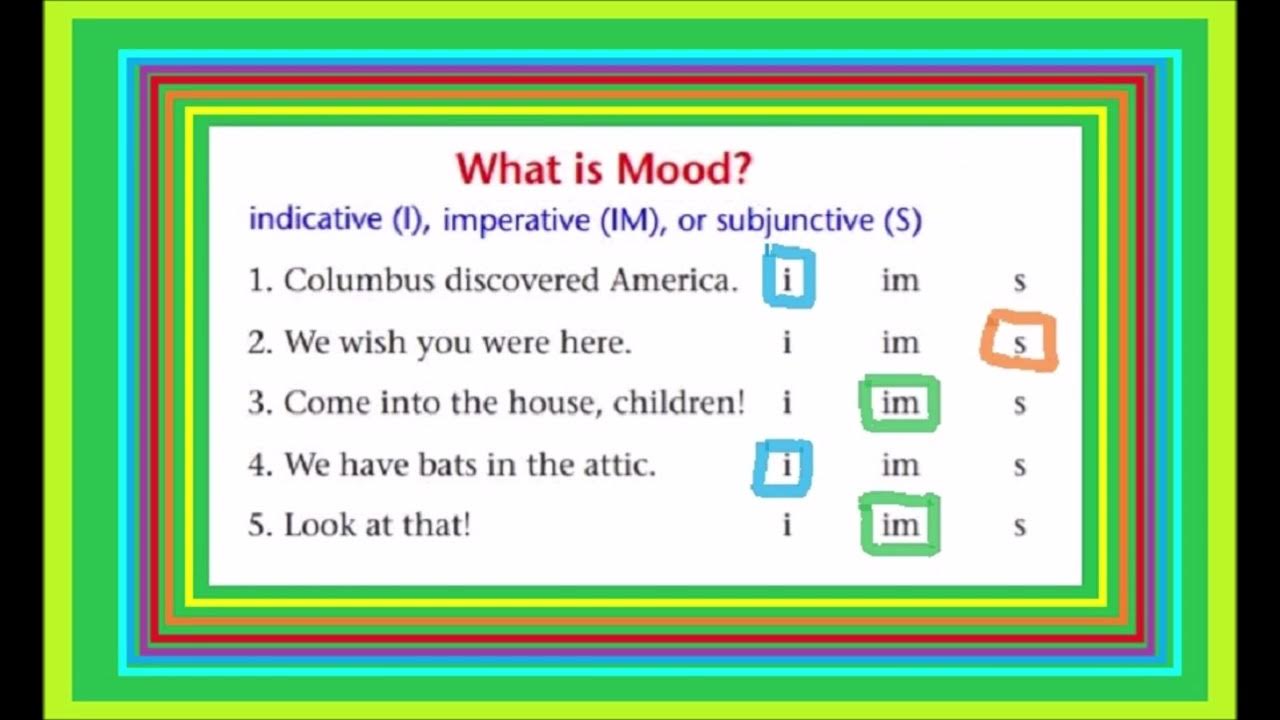 What is Mood?

indicative (I), imperative (IM), or subjunctive (S)

1. Columbus discovered America. i im s

2. We wish you were here. i im s

3. Come into the house, children! i im s

4. We have bats in the attic. i im s

5. Look at that! i im s